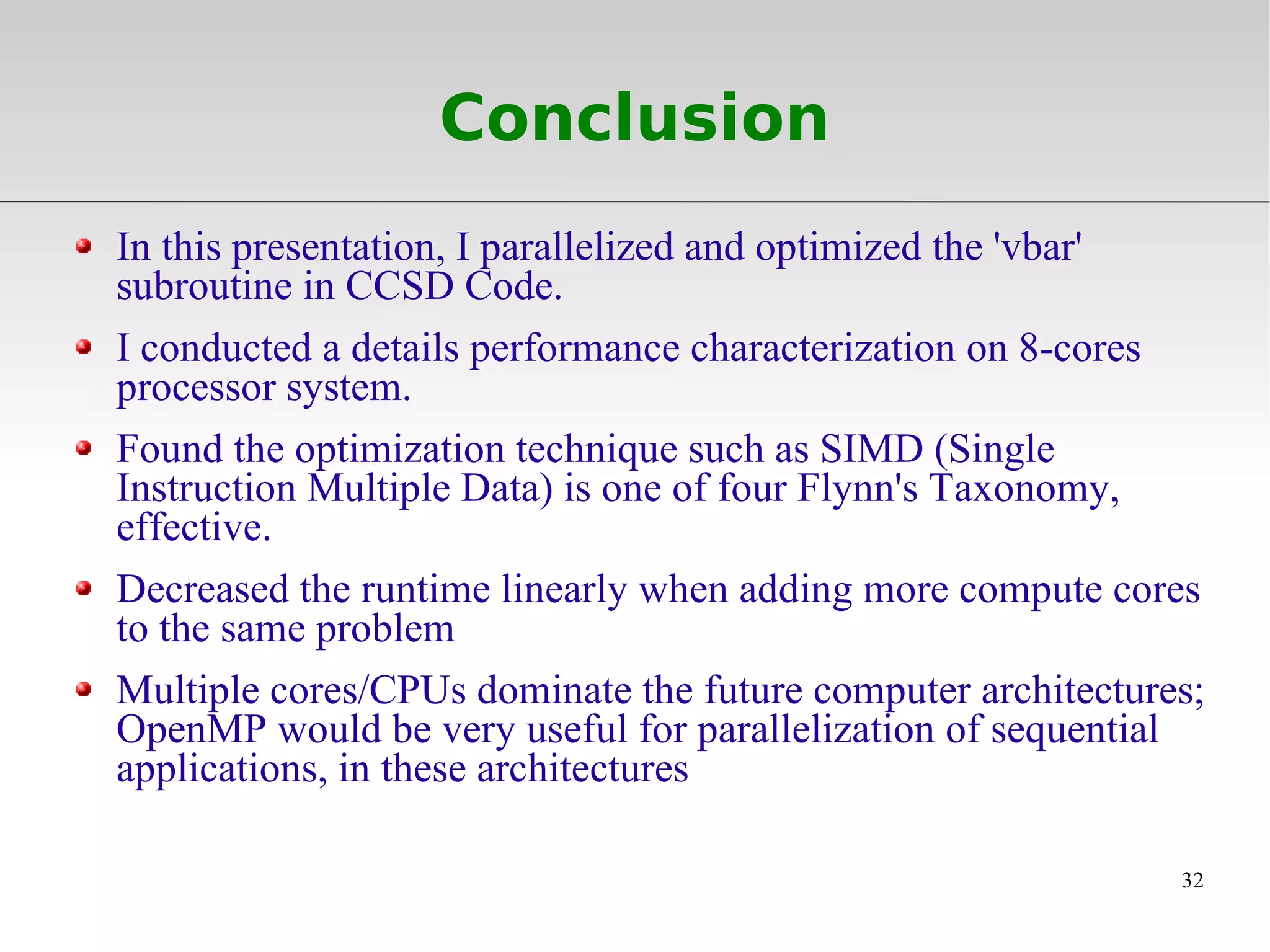 Conclusion

- In this presentation, I parallelized and optimized the 'vbar' subroutine in CCSD Code.
- I conducted a details performance characterization on 8-cores processor system.
- Found the optimization technique such as SIMD (Single Instruction Multiple Data) is one of four Flynn's Taxonomy, effective.
- Decreased the runtime linearly when adding more compute cores to the same problem
- Multiple cores/CPUs dominate the future computer architectures; OpenMP would be very useful for parallelization of sequential applications, in these architectures

32